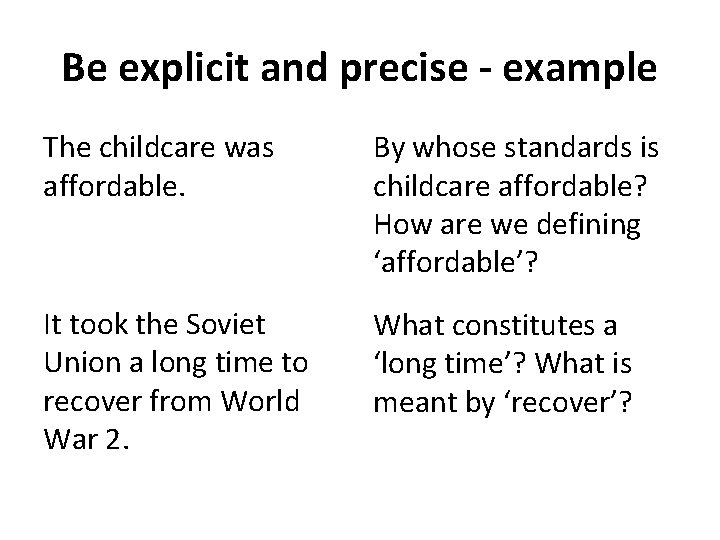 Be explicit and precise - example

The childcare was affordable.

It took the Soviet Union a long time to recover from World War 2.

By whose standards is childcare affordable? How are we defining ‘affordable’?

What constitutes a ‘long time’? What is meant by ‘recover’?